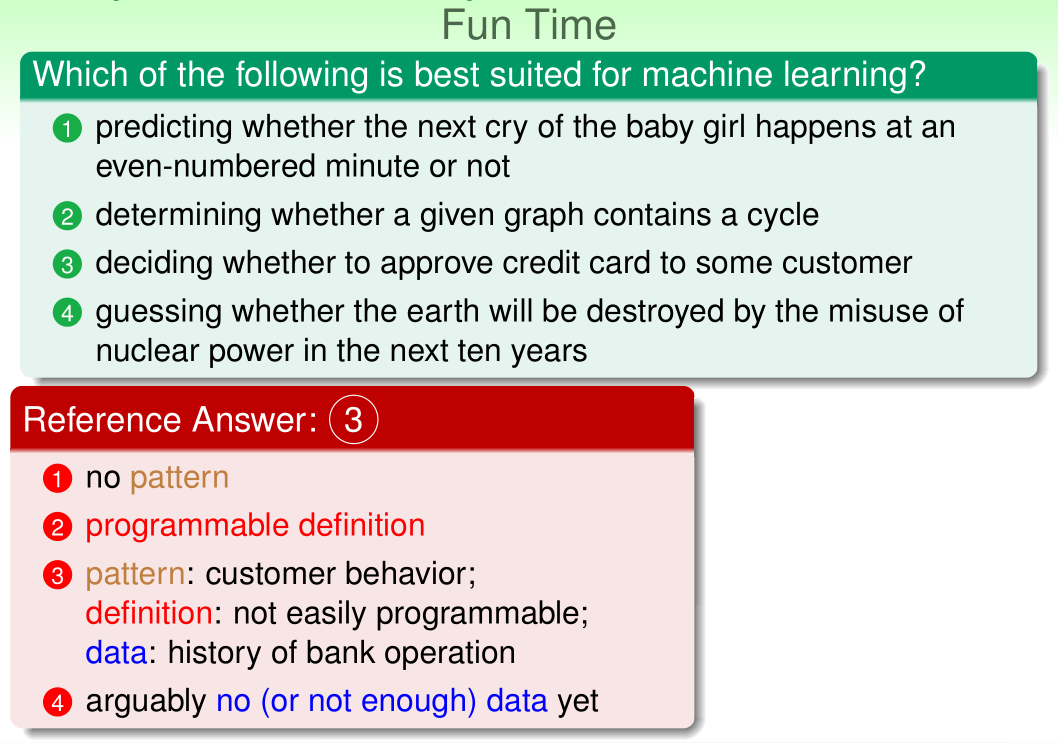 Fun Time

Which of the following is best suited for machine learning?

1 predicting whether the next cry of the baby girl happens at an even-numbered minute or not

2 determining whether a given graph contains a cycle

3 deciding whether to approve credit card to some customer

4 guessing whether the earth will be destroyed by the misuse of nuclear power in the next ten years

Reference Answer: 3

1 no pattern

2 programmable definition

3 pattern: customer behavior; definition: not easily programmable; data: history of bank operation

4 arguably no (or not enough) data yet